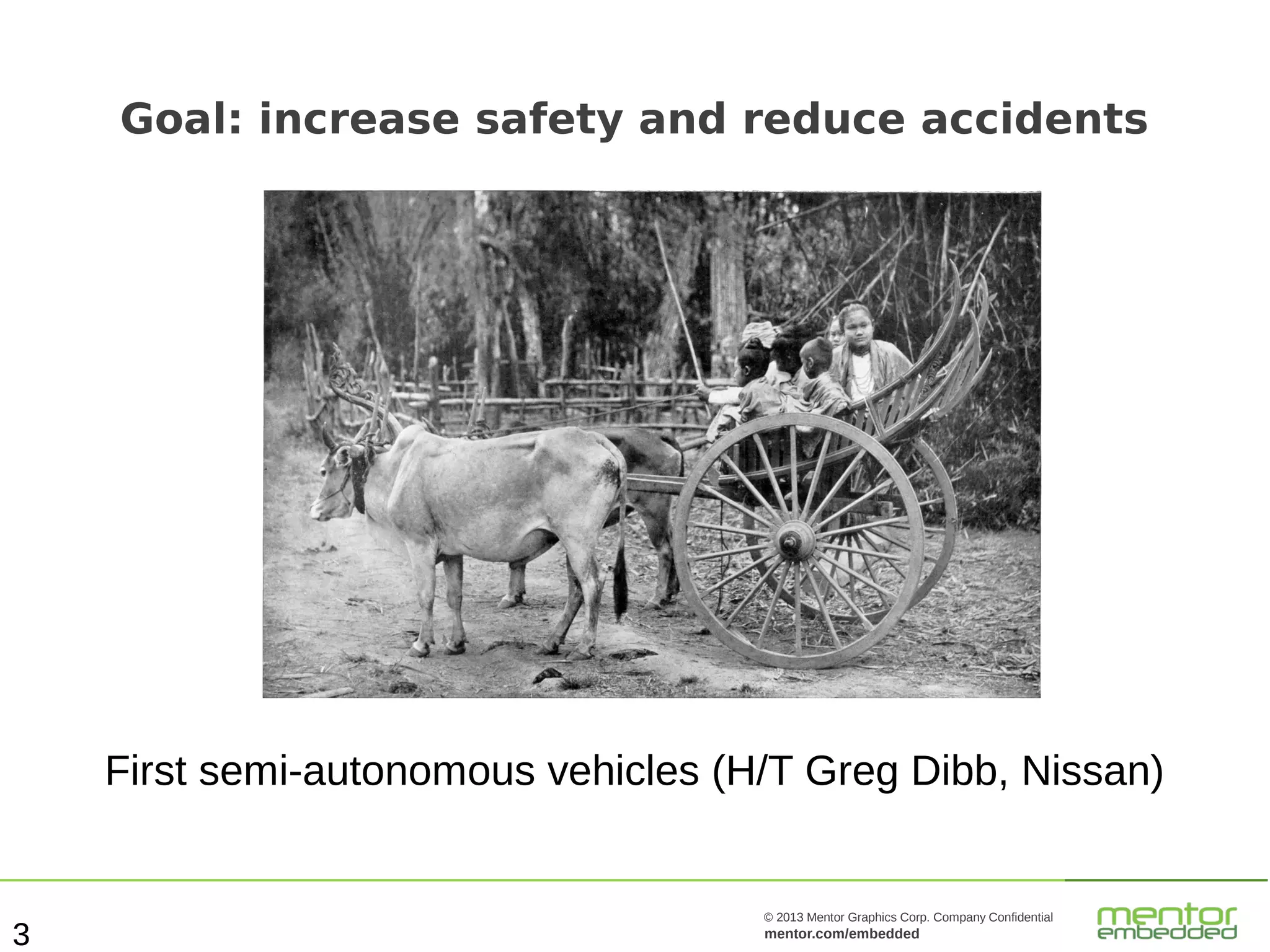 Goal: increase safety and reduce accidents

First semi-autonomous vehicles (H/T Greg Dibb, Nissan)

3

© 2013 Mentor Graphics Corp. Company Confidential
mentor.com/embedded

mentor
embedded